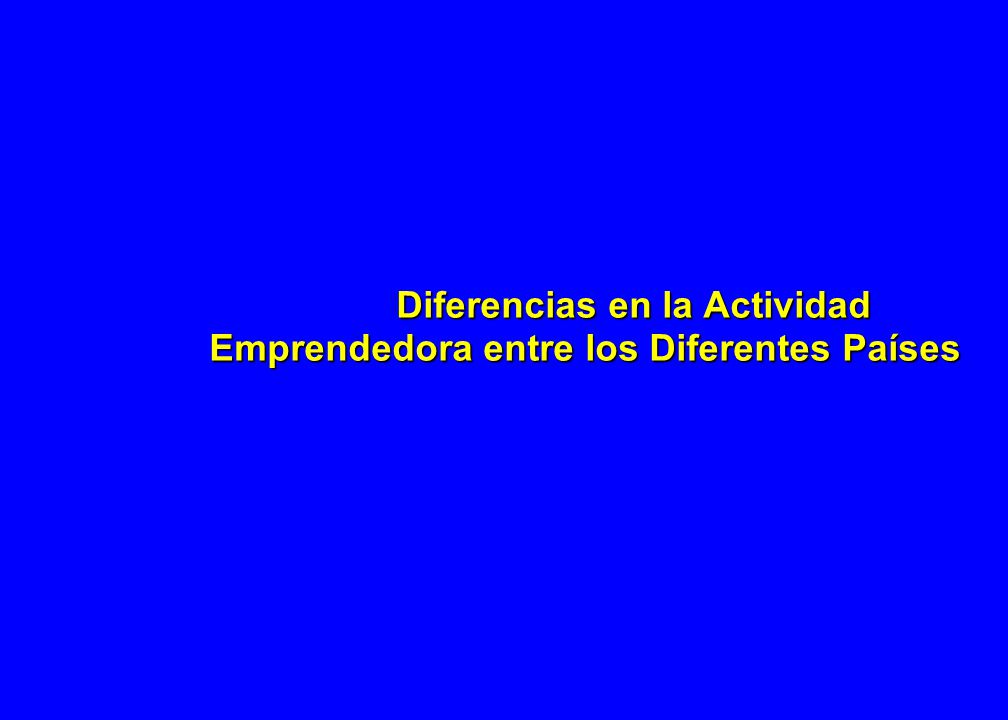 Diferencias en la Actividad
Emprendedora entre los Diferentes Países